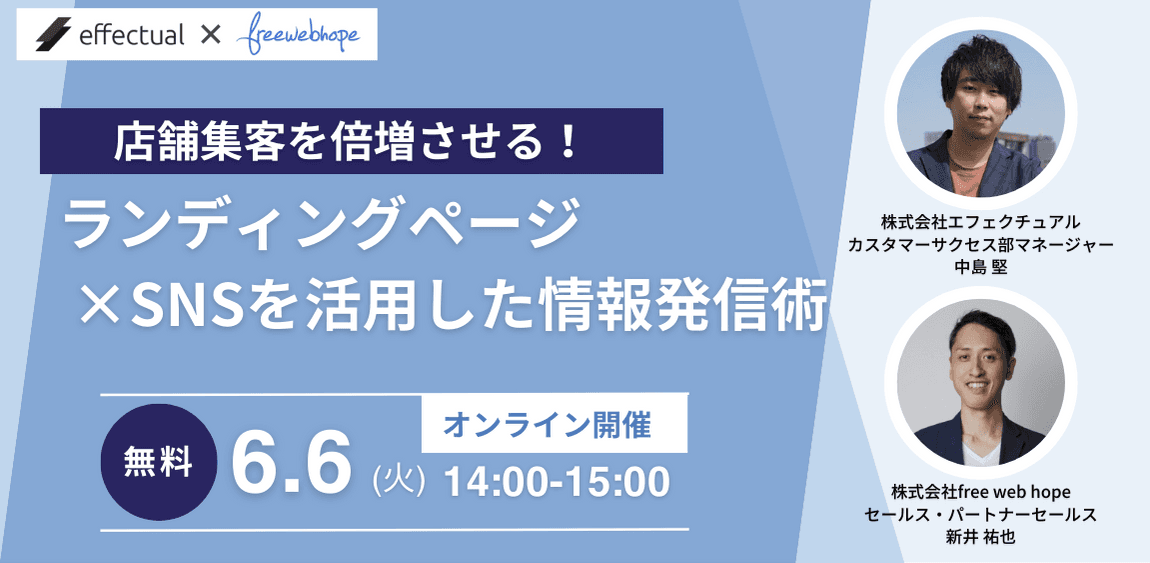 effectual × freewebhope

店舗集客を倍増させる！

ランディングページ
×SNSを活用した情報発信術

無料 6.6 (火) オンライン開催 14:00-15:00

株式会社エフェクチュアル
カスタマーサクセス部マネージャー
中島 堅

株式会社free web hope
セールス・パートナーセールス
新井 祐也